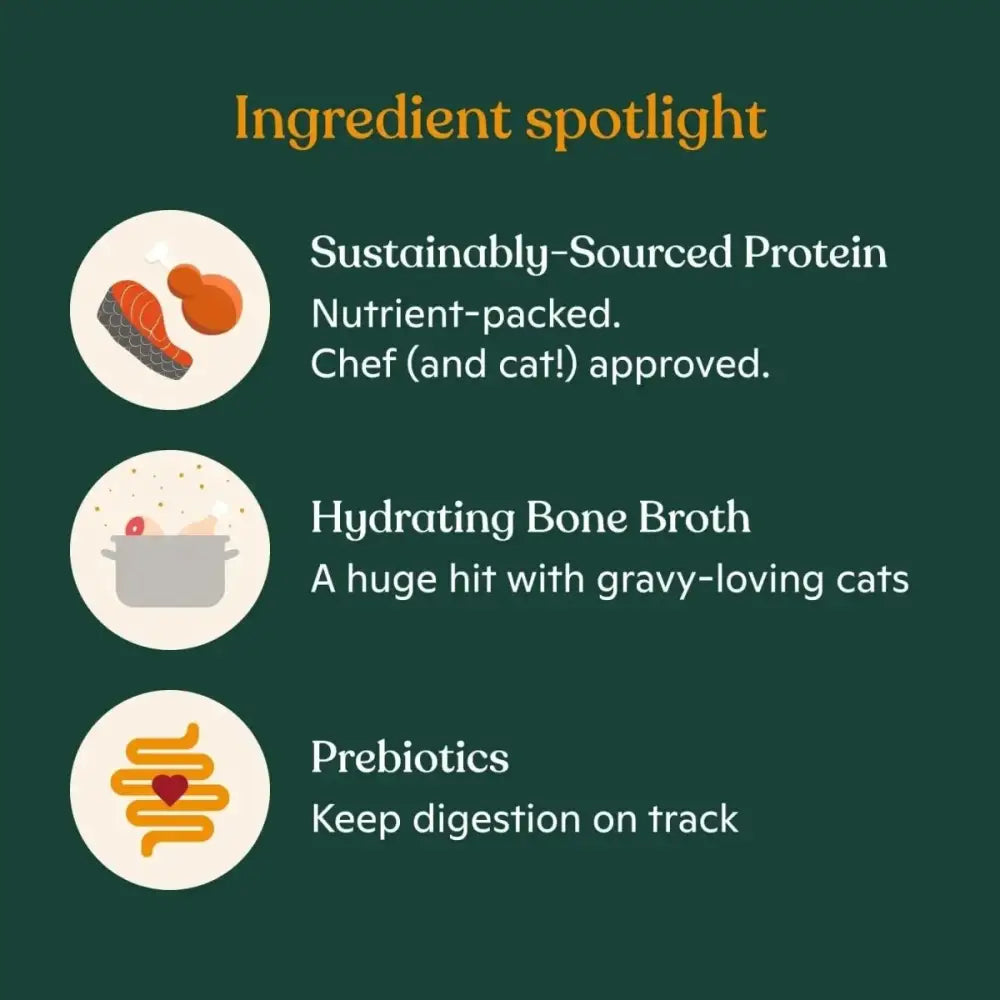 Ingredient spotlight

Sustainably-Sourced Protein
Nutrient-packed.
Chef (and cat!) approved.

Hydrating Bone Broth
A huge hit with gravy-loving cats

Prebiotics
Keep digestion on track